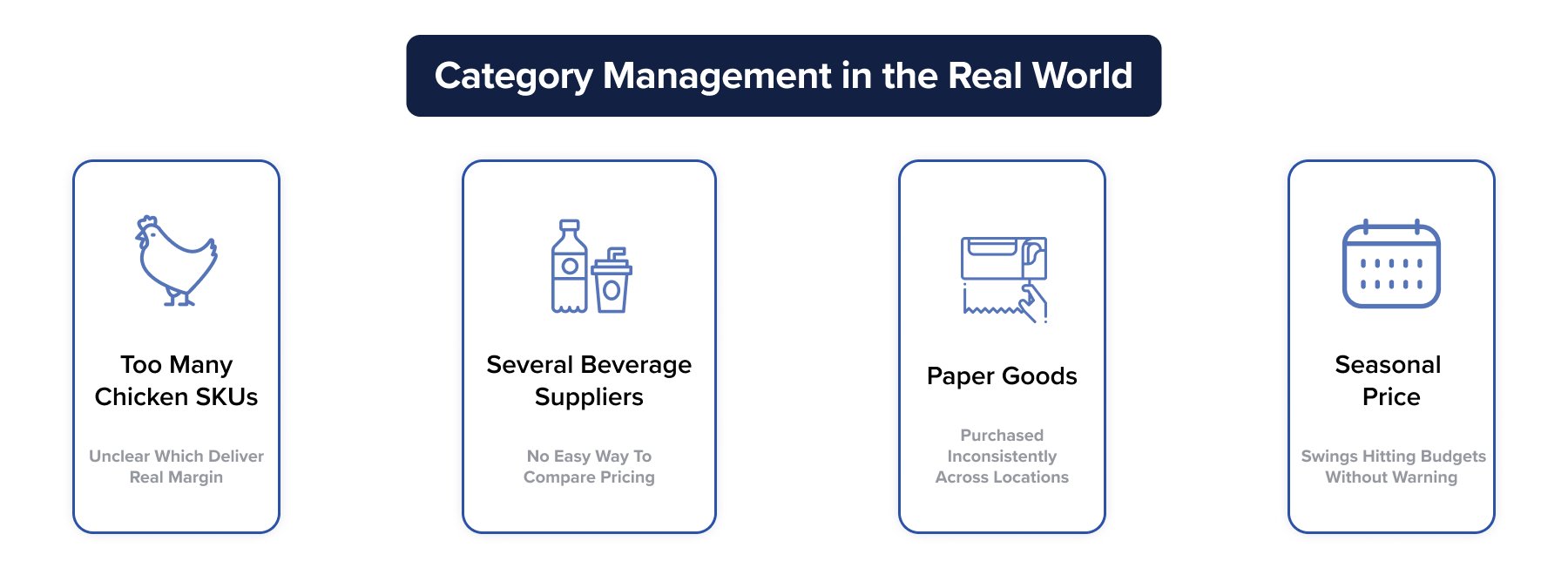 Category Management in the Real World

Too Many Chicken SKUs

Unclear Which Deliver Real Margin

Several Beverage Suppliers

No Easy Way To Compare Pricing

Paper Goods

Purchased Inconsistently Across Locations

Seasonal Price

Swings Hitting Budgets Without Warning